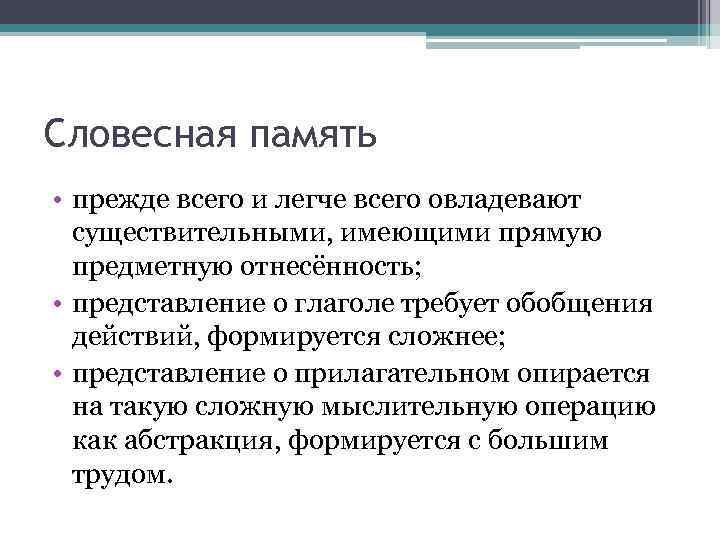 Словесная память

• прежде всего и легче всего овладевают существительными, имеющими прямую предметную отнесённость;
• представление о глаголе требует обобщения действий, формируется сложнее;
• представление о прилагательном опирается на такую сложную мыслительную операцию как абстракция, формируется с большим трудом.